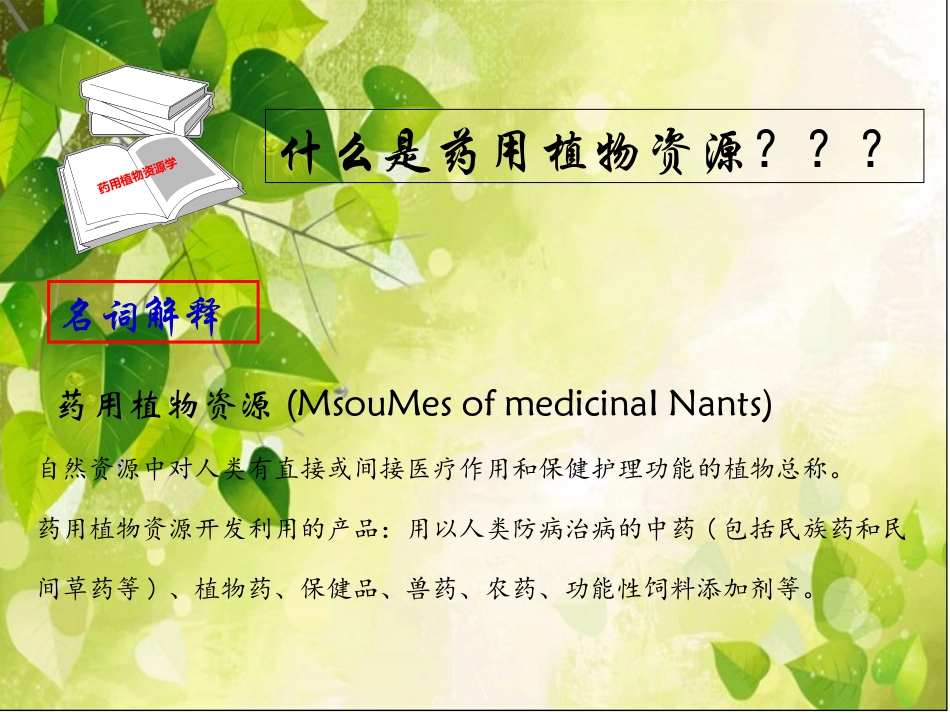 药用植物资源学

什么是药用植物资源？？？

名词解释

药用植物资源 (MsouMes of medicinal Nants)

自然资源中对人类有直接或间接医疗作用和保健护理功能的植物总称。

药用植物资源开发利用的产品：用以人类防病治病的中药（包括民族药和民间草药等）、植物药、保健品、兽药、农药、功能性饲料添加剂等。